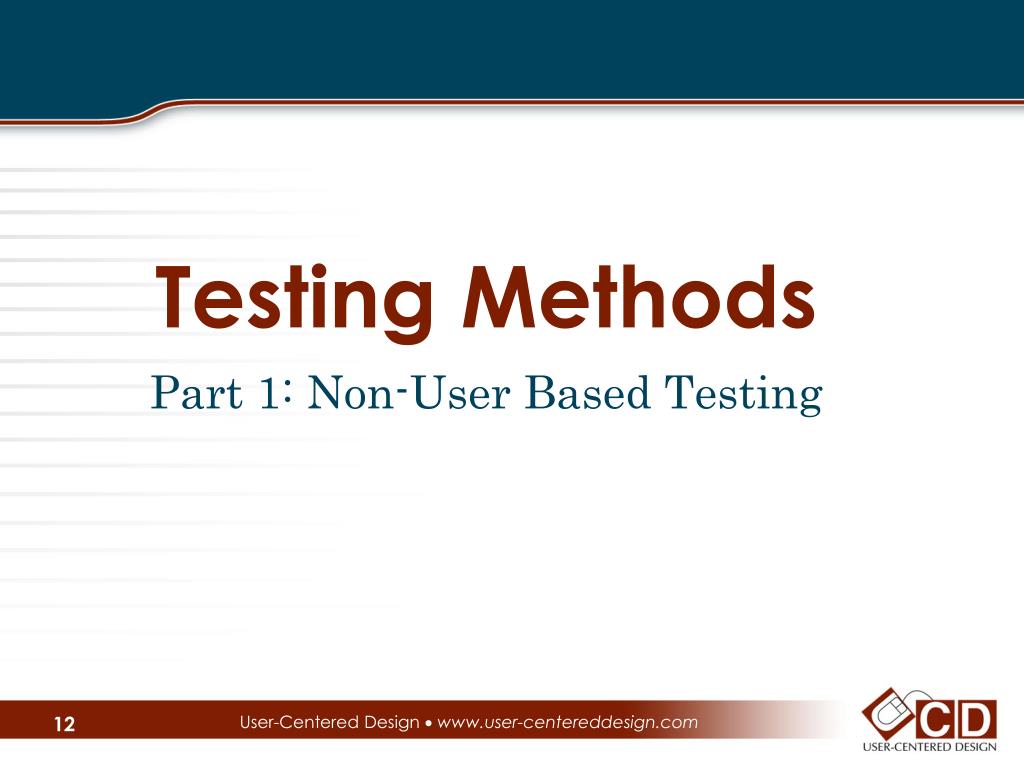 Testing Methods

Part 1: Non-User Based Testing

12

User-Centered Design • www.user-centereddesign.com

CD
USER-CENTERED DESIGN